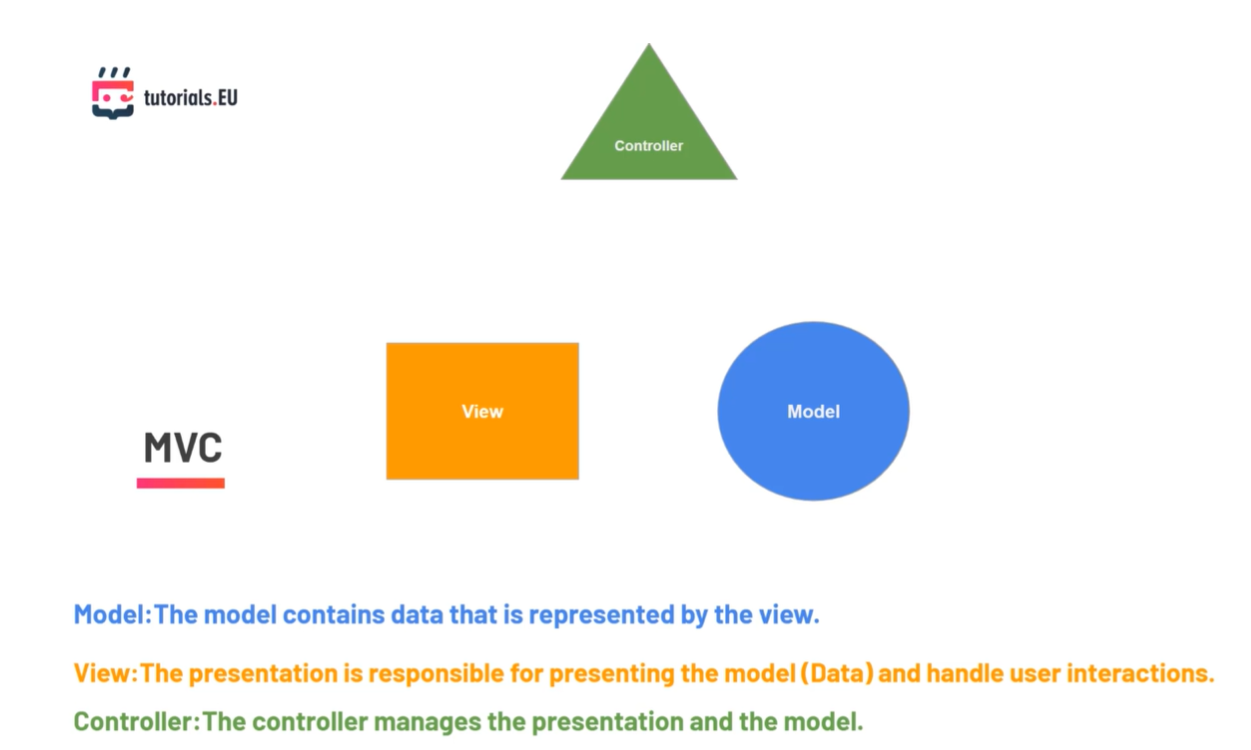 tutorials.EU

Controller

View

Model

MVC

Model: The model contains data that is represented by the view.

View: The presentation is responsible for presenting the model (Data) and handle user interactions.

Controller: The controller manages the presentation and the model.